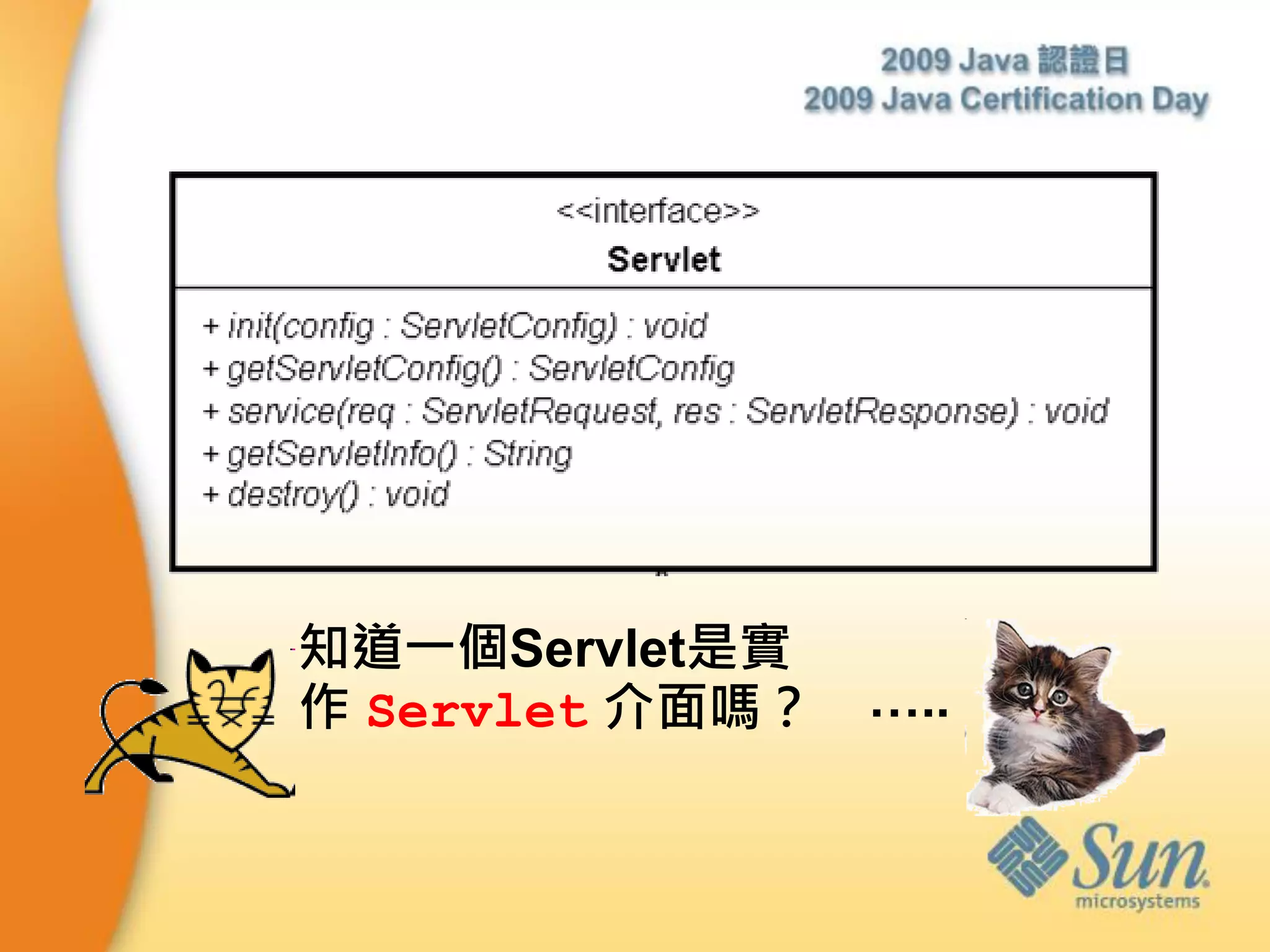 2009 Java 認證日
2009 Java Certification Day

<<interface>>
Servlet

+ init(config : ServletConfig) : void
+ getServletConfig() : ServletConfig
+ service(req : ServletRequest, res : ServletResponse) : void
+ getServletInfo() : String
+ destroy() : void

知道一個Servlet是實作 Servlet 介面嗎？

.....

Sun microsystems